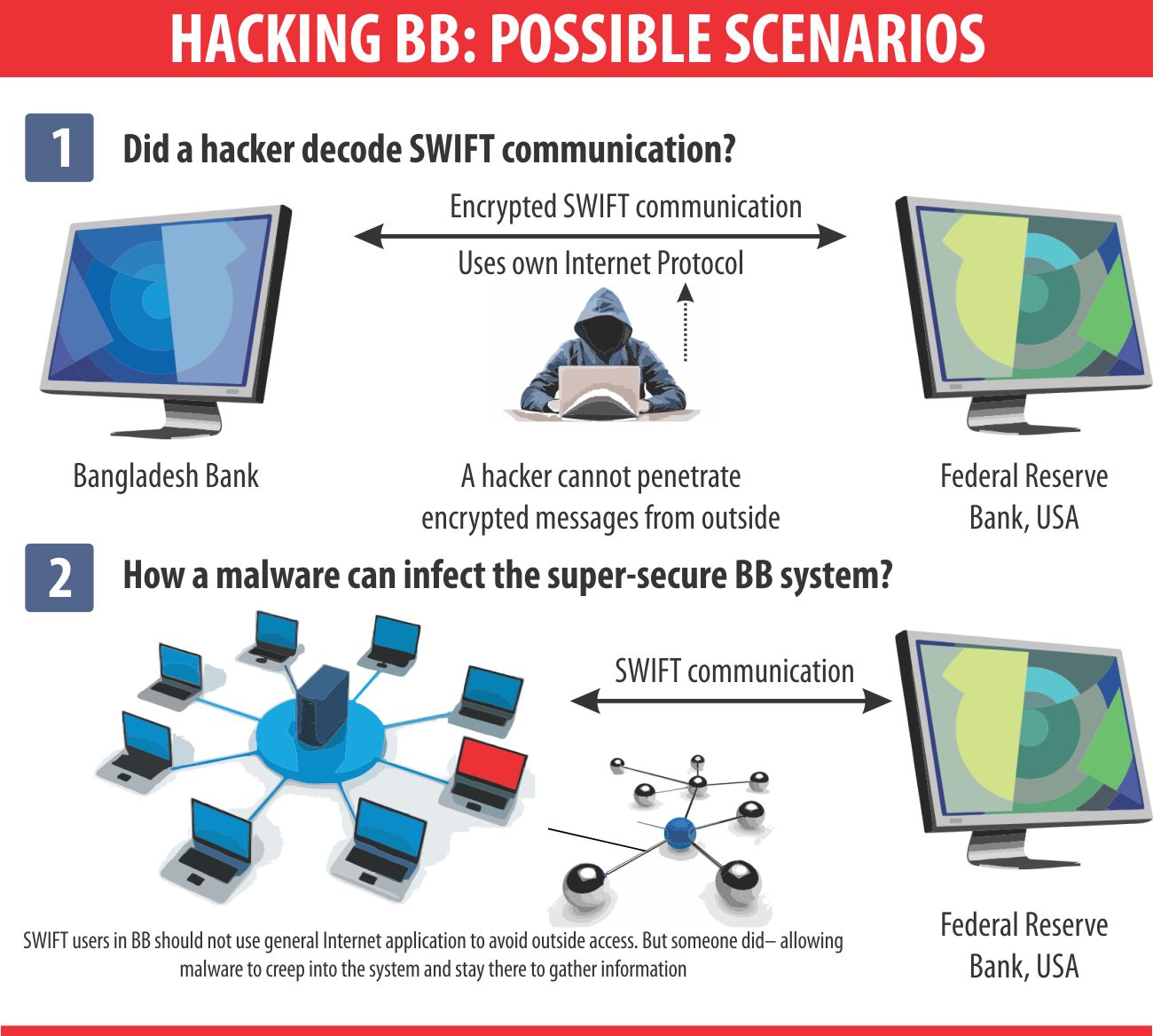 HACKING BB: POSSIBLE SCENARIOS

1 Did a hacker decode SWIFT communication?

Encrypted SWIFT communication

Uses own Internet Protocol

Bangladesh Bank

A hacker cannot penetrate encrypted messages from outside

Federal Reserve Bank, USA

2 How a malware can infect the super-secure BB system?

SWIFT communication

SWIFT users in BB should not use general Internet application to avoid outside access. But someone did– allowing malware to creep into the system and stay there to gather information

Federal Reserve Bank, USA